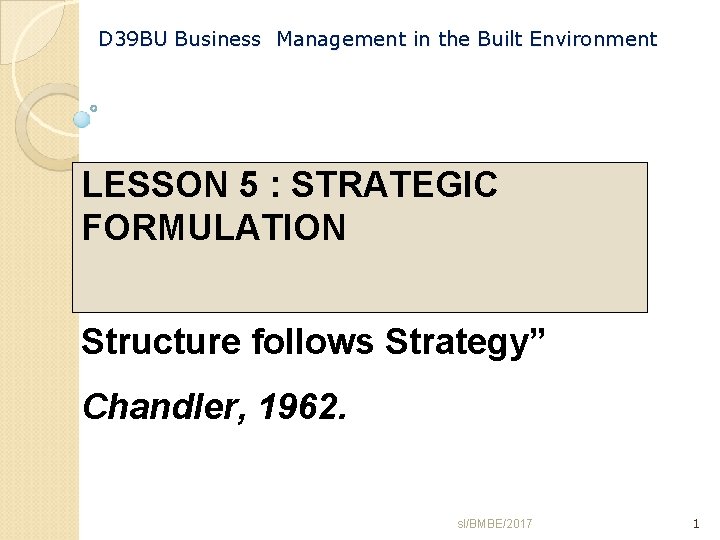 D39BU Business Management in the Built Environment

LESSON 5 : STRATEGIC FORMULATION

Structure follows Strategy”

Chandler, 1962.

sl/BMBE/2017

1